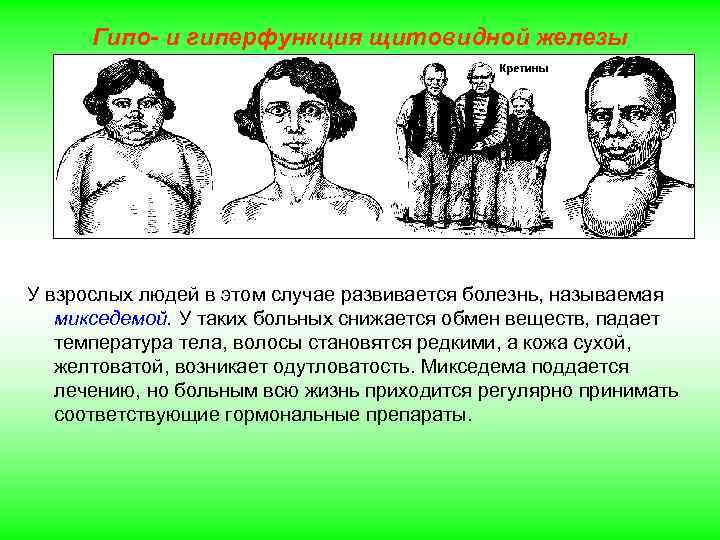 Гипо- и гиперфункция щитовидной железы

Кретины

У взрослых людей в этом случае развивается болезнь, называемая микседемой. У таких больных снижается обмен веществ, падает температура тела, волосы становятся редкими, а кожа сухой, желтоватой, возникает одутловатость. Микседема поддается лечению, но больным всю жизнь приходится регулярно принимать соответствующие гормональные препараты.